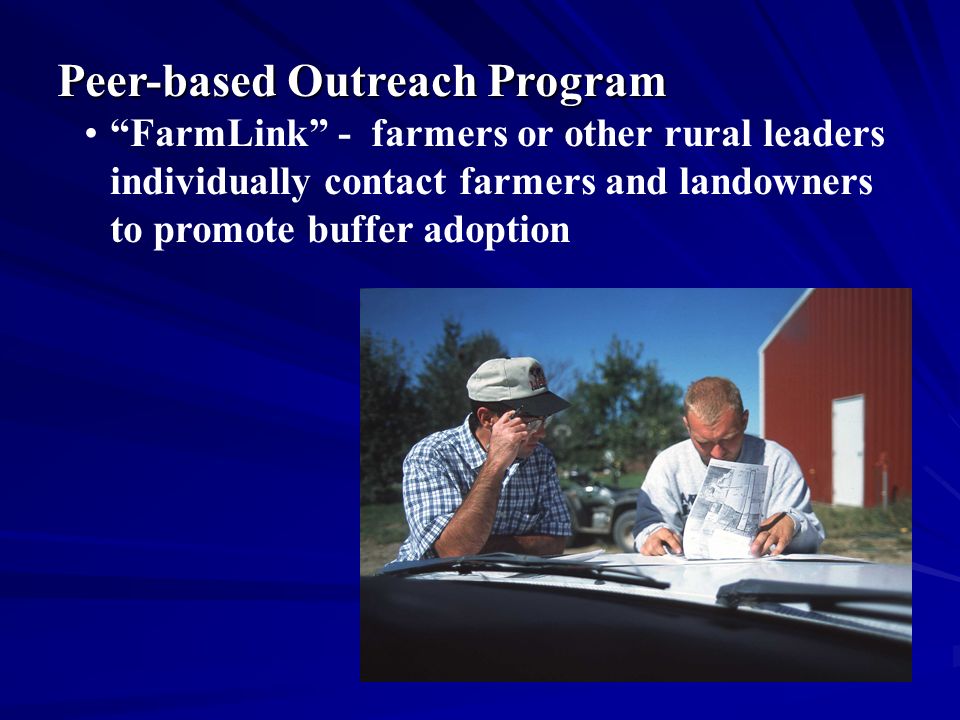 Peer-based Outreach Program

• “FarmLink” - farmers or other rural leaders individually contact farmers and landowners to promote buffer adoption